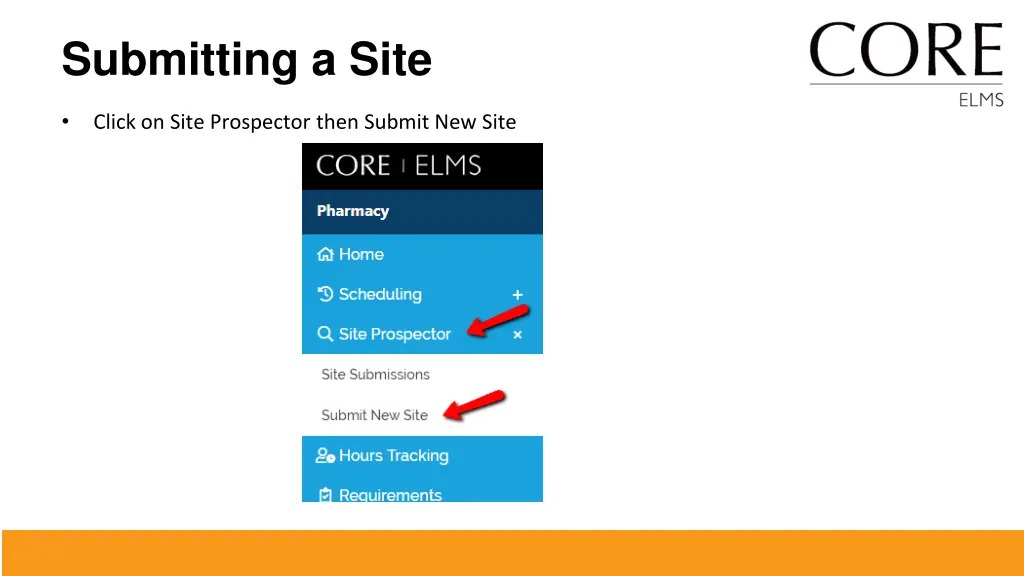 Submitting a Site

CORE
ELMS

• Click on Site Prospector then Submit New Site

CORE | ELMS

Pharmacy

Home

Scheduling +

Site Prospector ×

Site Submissions

Submit New Site

Hours Tracking

Requirements